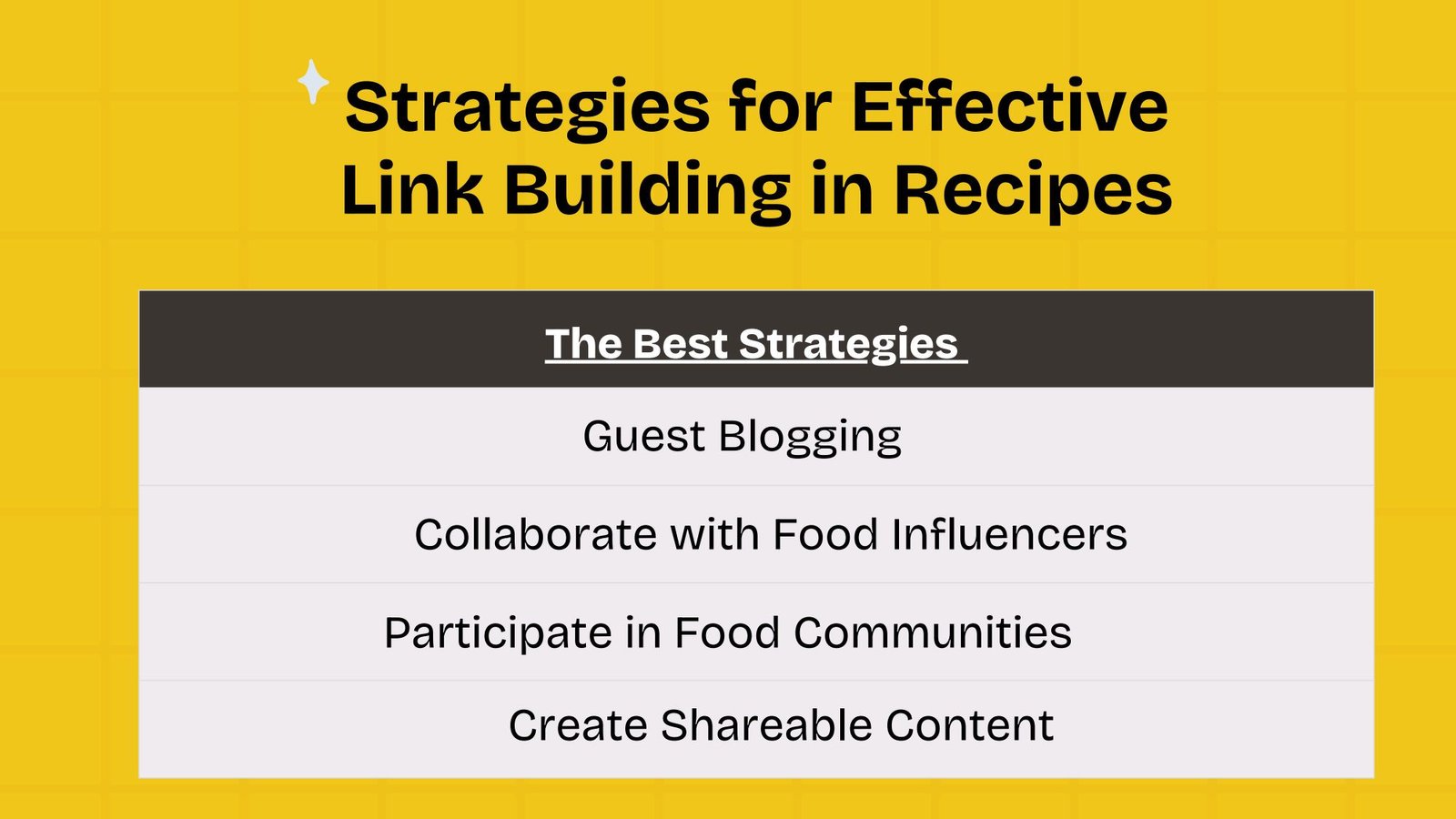 Strategies for Effective Link Building in Recipes

| The Best Strategies |
|---|
| Guest Blogging |
| Collaborate with Food Influencers |
| Participate in Food Communities |
| Create Shareable Content |